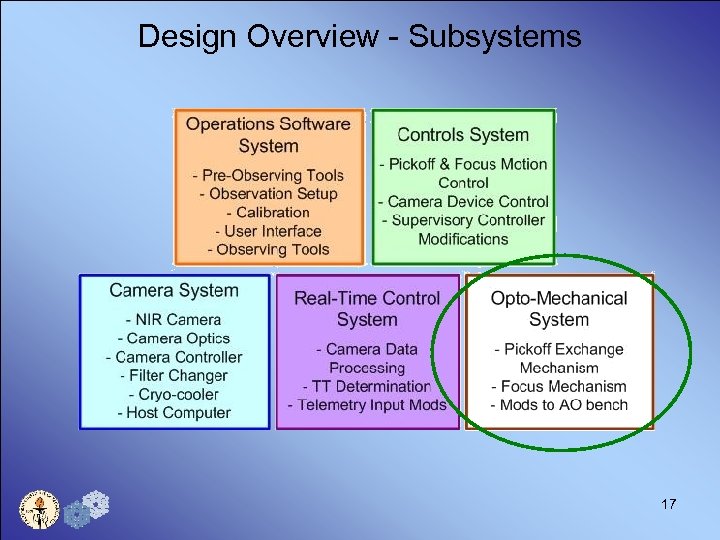 Design Overview - Subsystems

Operations Software System

- Pre-Observing Tools
- Observation Setup
- Calibration
- User Interface
- Observing Tools

Controls System

- Pickoff & Focus Motion Control
- Camera Device Control
- Supervisory Controller Modifications

Camera System

- NIR Camera
- Camera Optics
- Camera Controller
- Filter Changer
- Cryo-cooler
- Host Computer

Real-Time Control System

- Camera Data Processing
- TT Determination
- Telemetry Input Mods

Opto-Mechanical System

- Pickoff Exchange Mechanism
- Focus Mechanism
- Mods to AO bench

17